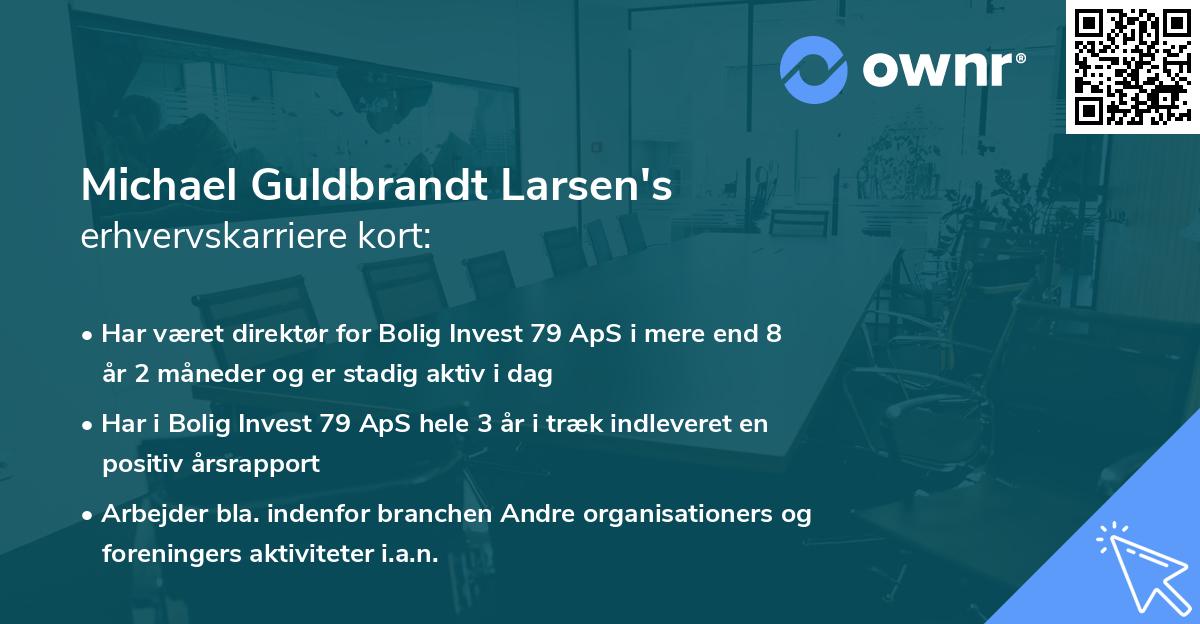 ownr®

Michael Guldbrandt Larsen's
erhvervskarriere kort:

• Har været direktør for Bolig Invest 79 ApS i mere end 8 år 2 måneder og er stadig aktiv i dag

• Har i Bolig Invest 79 ApS hele 3 år i træk indleveret en positiv årsrapport

• Arbejder bla. indenfor branchen Andre organisationers og foreningers aktiviteter i.a.n.